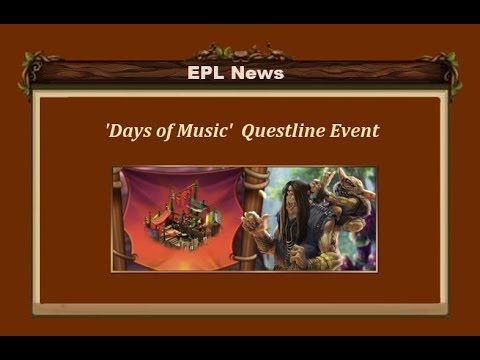 EPL News

'Days of Music' Questline Event